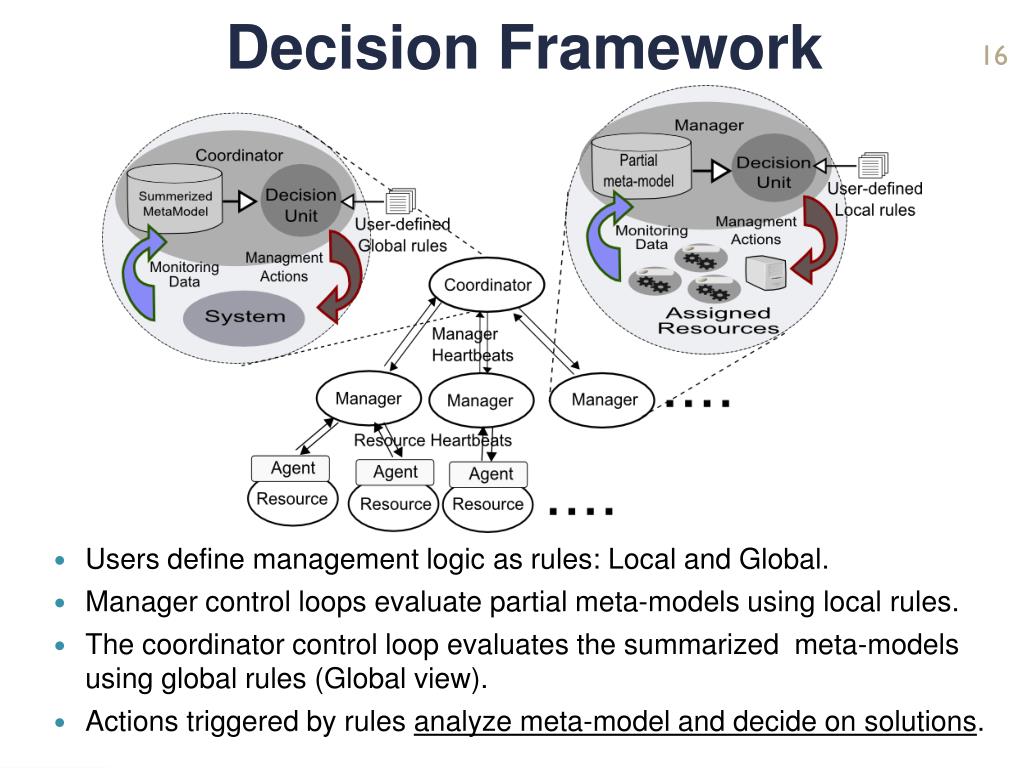 Decision Framework

16

Coordinator
Summerized MetaModel
Decision Unit
User-defined Global rules
Monitoring Data
Managment Actions
System

Manager
Partial meta-model
Decision Unit
User-defined Local rules
Monitoring Data
Managment Actions
Assigned Resources

Coordinator
Manager Heartbeats
Manager
Manager
Manager
....
Resource Heartbeats
Agent
Resource
Agent
Resource
Agent
Resource
....

- Users define management logic as rules: Local and Global.
- Manager control loops evaluate partial meta-models using local rules.
- The coordinator control loop evaluates the summarized meta-models using global rules (Global view).
- Actions triggered by rules analyze meta-model and decide on solutions.